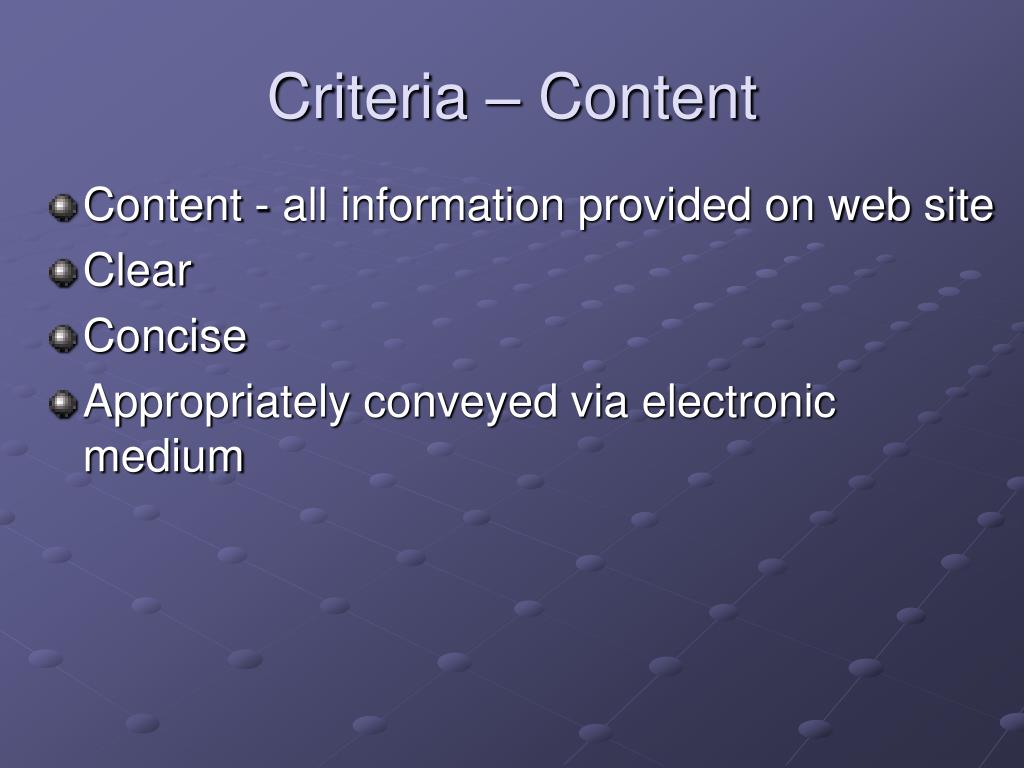 Criteria – Content

Content - all information provided on web site
Clear
Concise
Appropriately conveyed via electronic medium